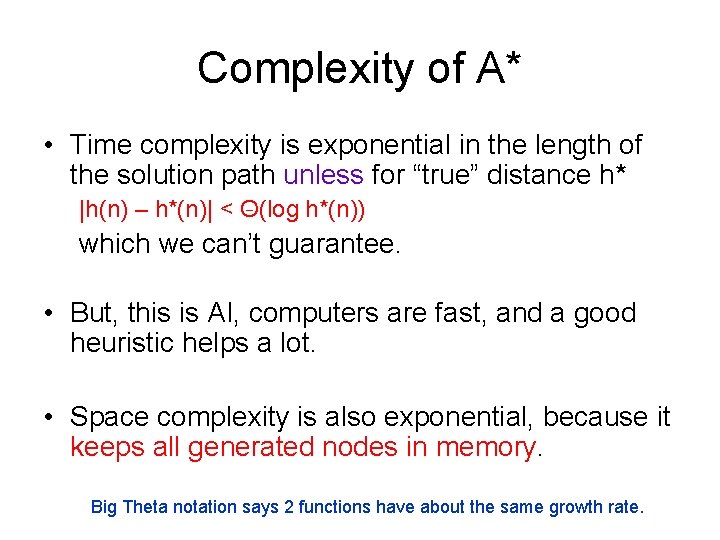 Complexity of A*

• Time complexity is exponential in the length of the solution path unless for “true” distance h*

$|h(n) – h^*(n)| < \Theta(\log h^*(n))$

which we can’t guarantee.

• But, this is AI, computers are fast, and a good heuristic helps a lot.

• Space complexity is also exponential, because it keeps all generated nodes in memory.

Big Theta notation says 2 functions have about the same growth rate.